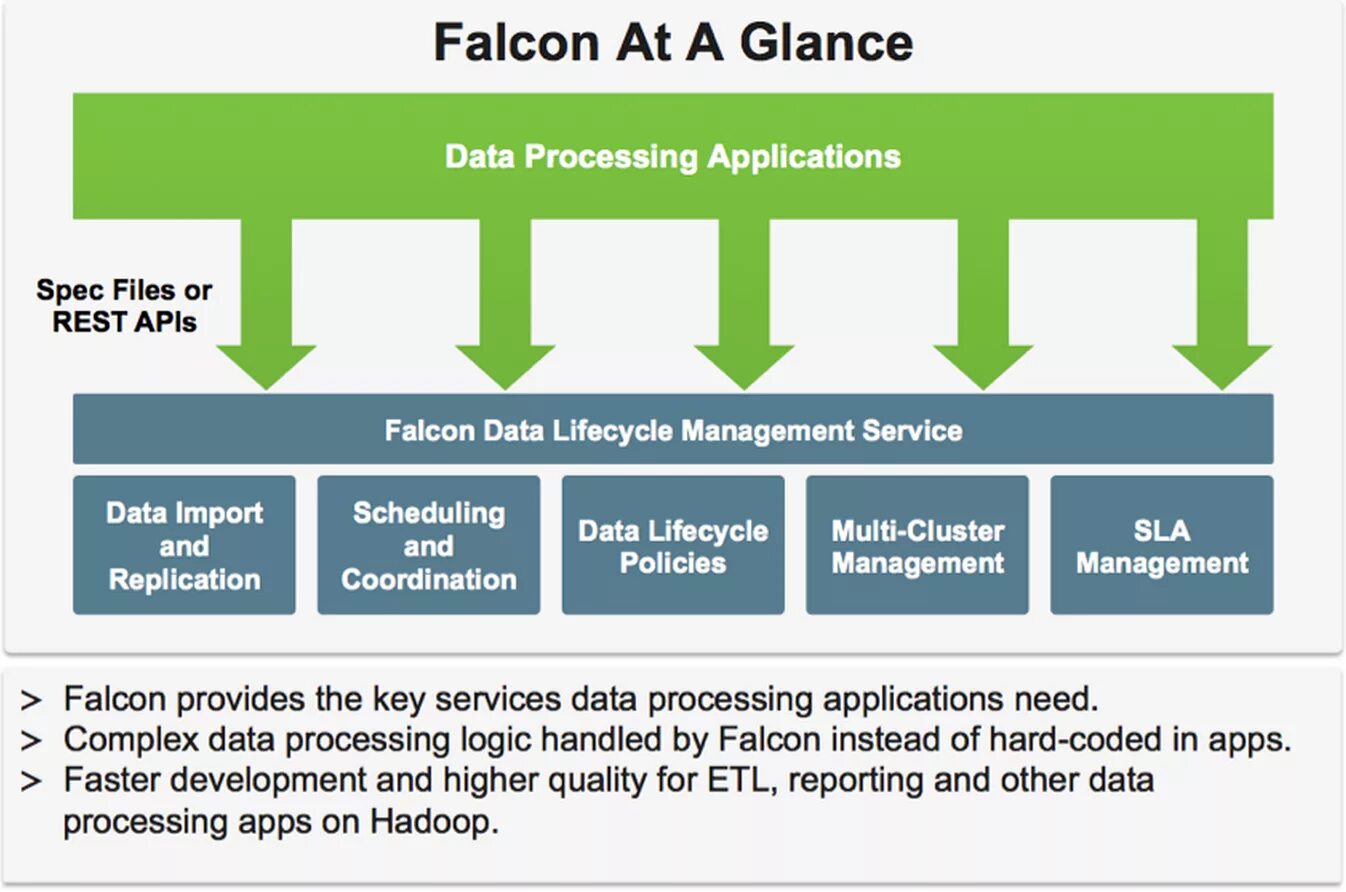 Falcon At A Glance

Data Processing Applications

Spec Files or REST APIs

Falcon Data Lifecycle Management Service

Data Import and Replication

Scheduling and Coordination

Data Lifecycle Policies

Multi-Cluster Management

SLA Management

> Falcon provides the key services data processing applications need.
> Complex data processing logic handled by Falcon instead of hard-coded in apps.
> Faster development and higher quality for ETL, reporting and other data processing apps on Hadoop.